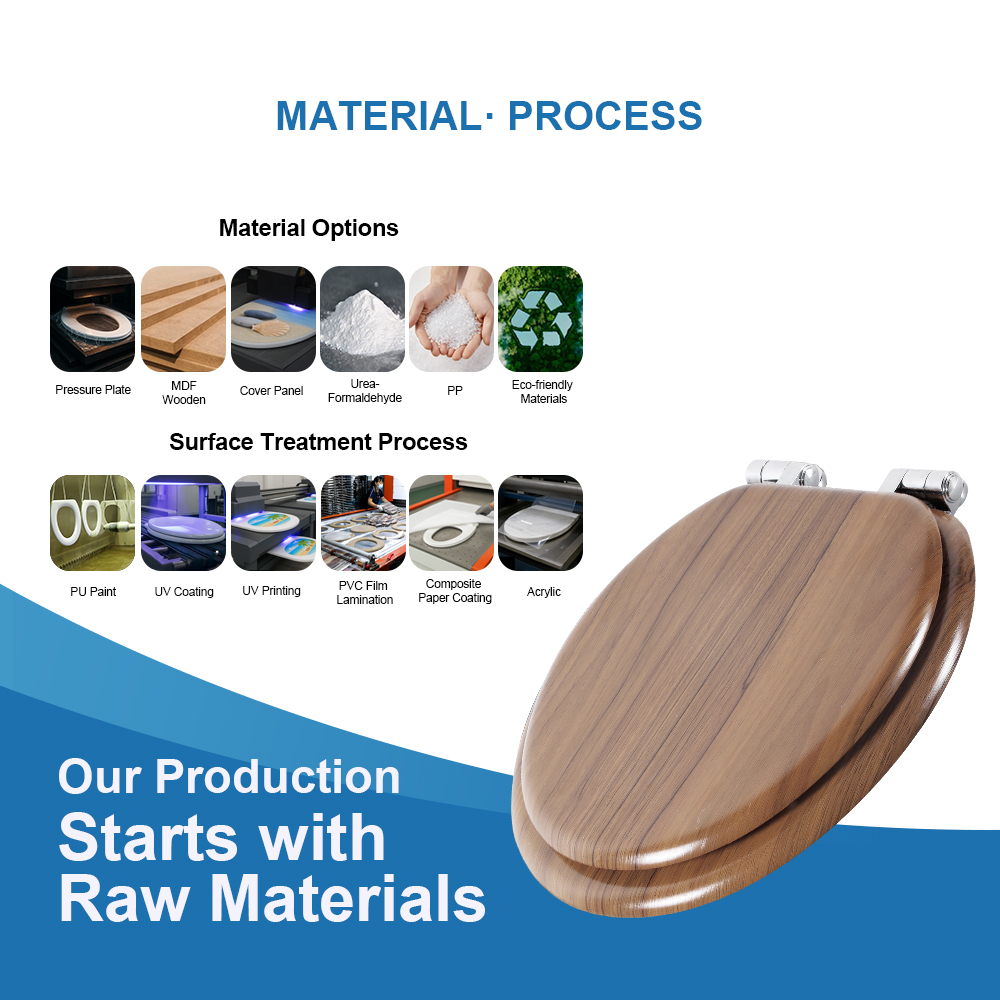 MATERIAL· PROCESS

Material Options

Pressure Plate

MDF Wooden

Cover Panel

Urea-Formaldehyde

PP

Eco-friendly Materials

Surface Treatment Process

PU Paint

UV Coating

UV Printing

PVC Film Lamination

Composite Paper Coating

Acrylic

Our Production
Starts with Raw Materials